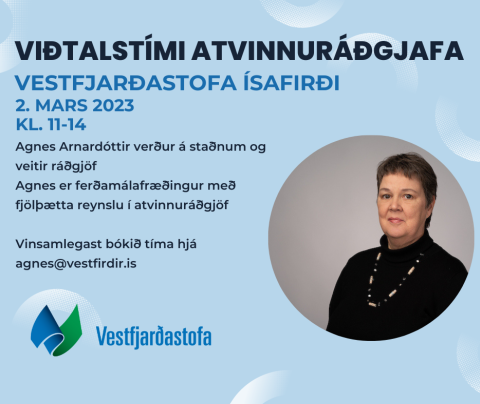 VIÐTALSTÍMI ATVINNURÁÐGJAFA

VESTFJARÐASTOFA ÍSAFIRÐI

2. MARS 2023

KL. 11-14

Agnes Arnardóttir verður á staðnum og veitir ráðgjöf
Agnes er ferðamálafræðingur með fjölþætta reynslu í atvinnuráðgjöf

Vinsamlegast bókið tíma hjá agnes@vestfirdir.is

Vestfjarðastofa